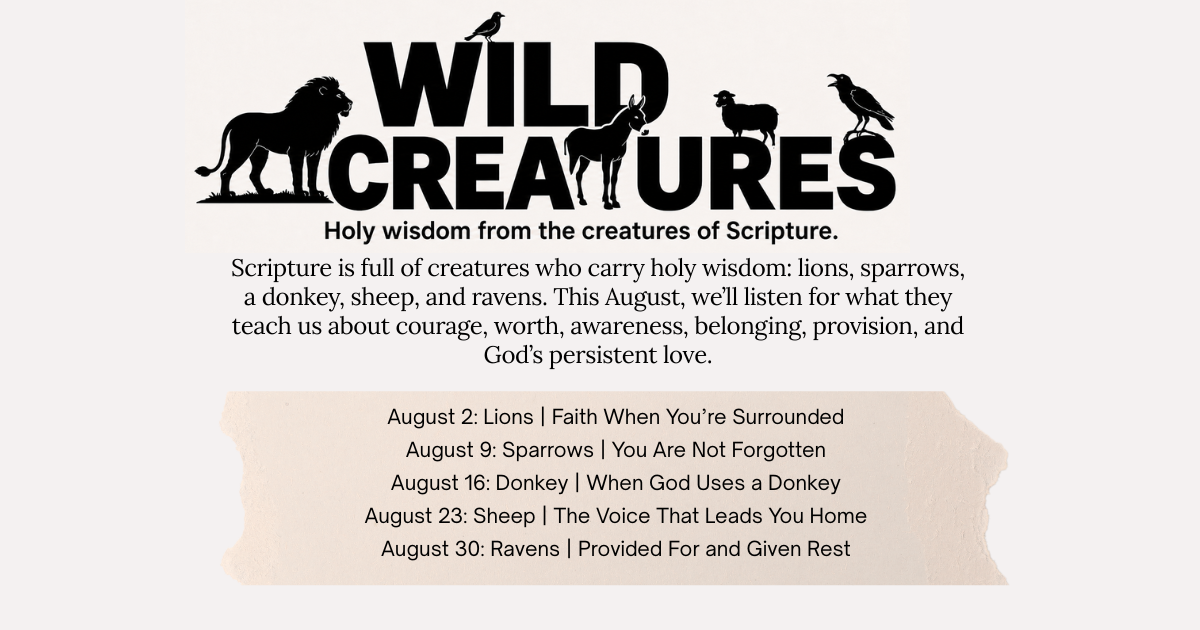 WILD CREATURES

Holy wisdom from the creatures of Scripture.

Scripture is full of creatures who carry holy wisdom: lions, sparrows, a donkey, sheep, and ravens. This August, we'll listen for what they teach us about courage, worth, awareness, belonging, provision, and God's persistent love.

August 2: Lions | Faith When You're Surrounded
August 9: Sparrows | You Are Not Forgotten
August 16: Donkey | When God Uses a Donkey
August 23: Sheep | The Voice That Leads You Home
August 30: Ravens | Provided For and Given Rest